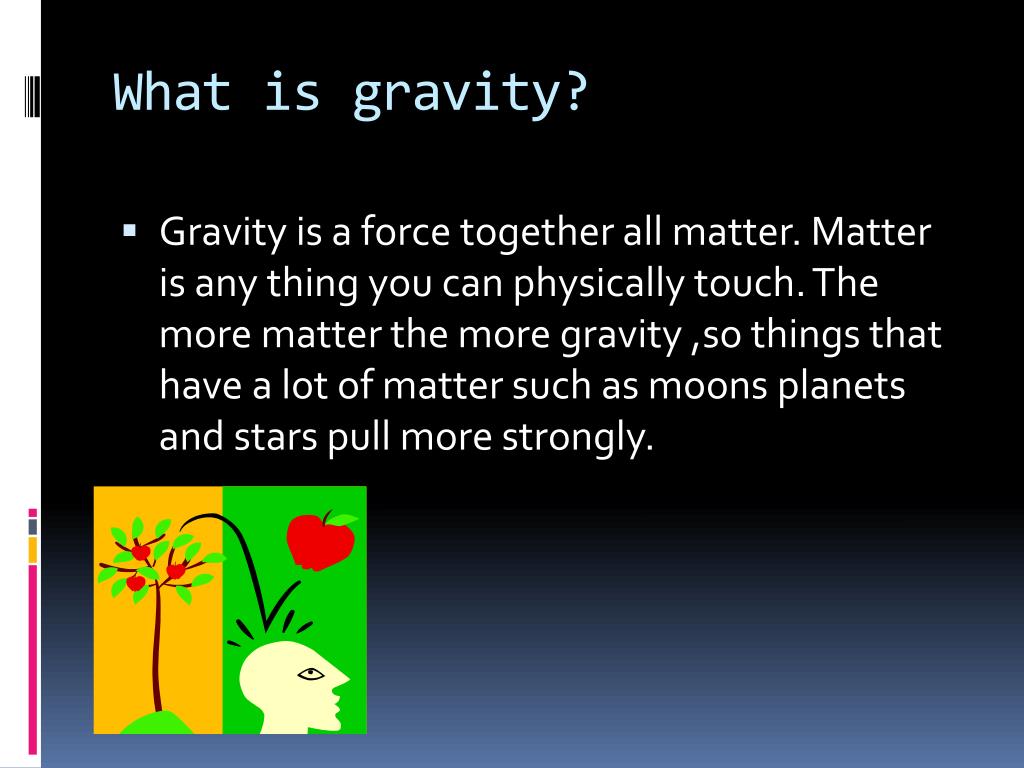 What is gravity?

▪ Gravity is a force together all matter. Matter is any thing you can physically touch. The more matter the more gravity ,so things that have a lot of matter such as moons planets and stars pull more strongly.